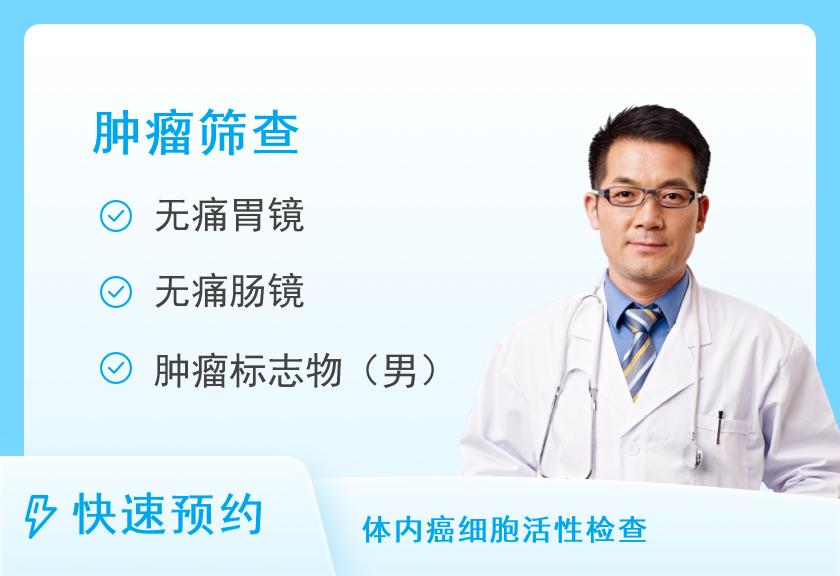 肿瘤筛查

无痛胃镜

无痛肠镜

肿瘤标志物（男）

快速预约

体内癌细胞活性检查